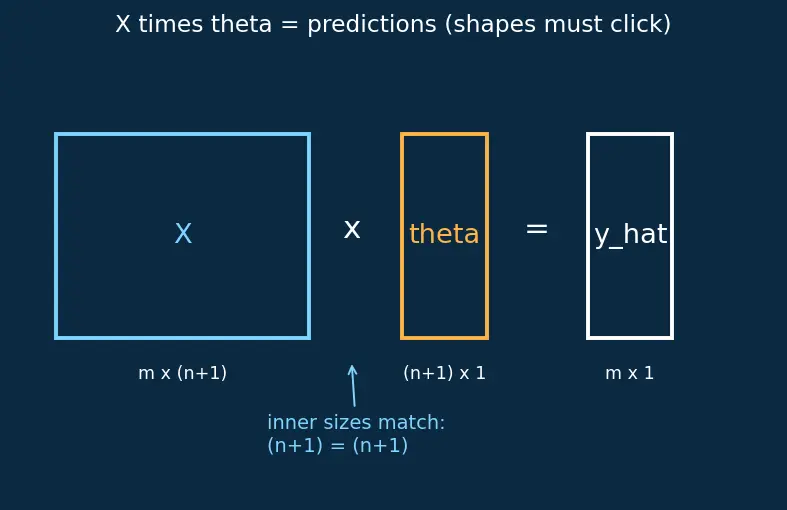 X times theta = predictions (shapes must click)

X

x

theta

=

y_hat

m x (n+1)

(n+1) x 1

m x 1

inner sizes match:
(n+1) = (n+1)